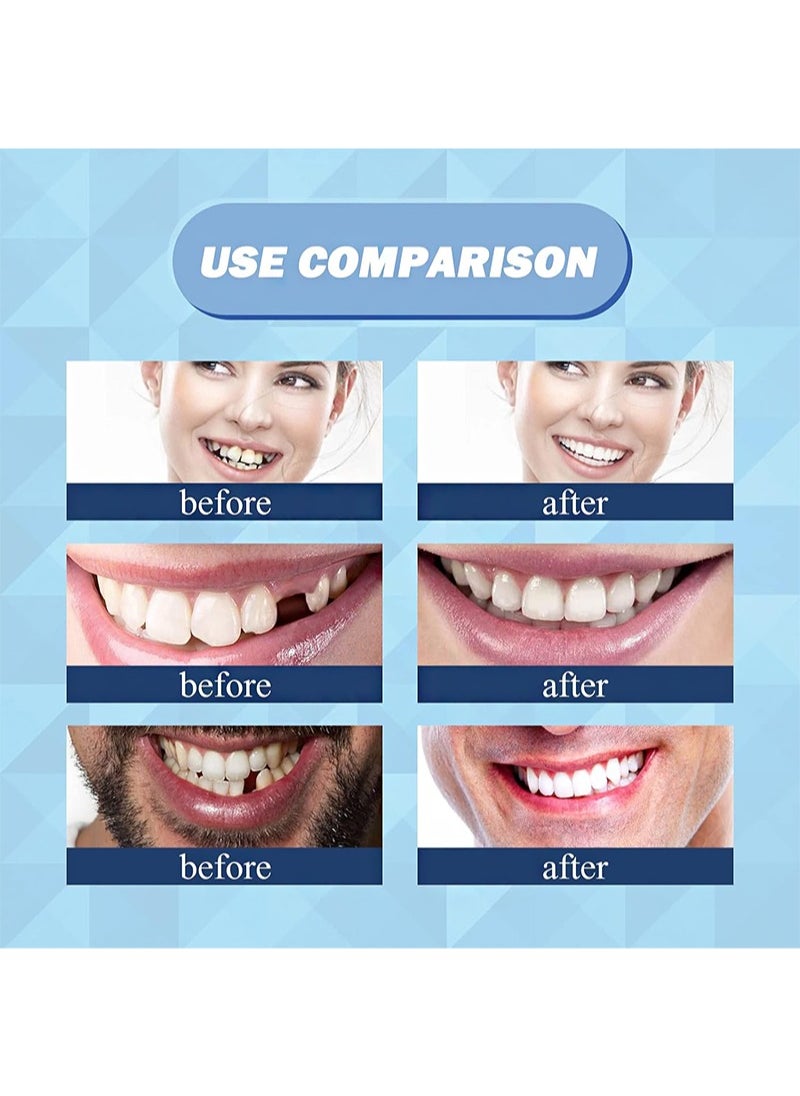 USE COMPARISON

before

after

before

after

before

after